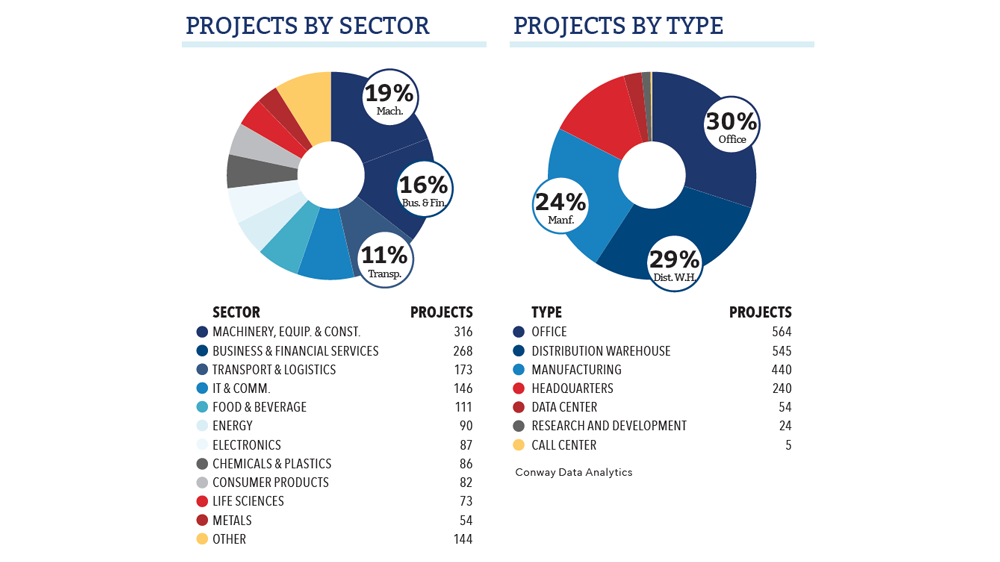 PROJECTS BY SECTOR

19%
Mach.

16%
Bus. & Fin.

11%
Transp.

| SECTOR | PROJECTS |
|---|---|
| MACHINERY, EQUIP. & CONST. | 316 |
| BUSINESS & FINANCIAL SERVICES | 268 |
| TRANSPORT & LOGISTICS | 173 |
| IT & COMM. | 146 |
| FOOD & BEVERAGE | 111 |
| ENERGY | 90 |
| ELECTRONICS | 87 |
| CHEMICALS & PLASTICS | 86 |
| CONSUMER PRODUCTS | 82 |
| LIFE SCIENCES | 73 |
| METALS | 54 |
| OTHER | 144 |

PROJECTS BY TYPE

30%
Office

24%
Manf.

29%
Dist. W.H.

| TYPE | PROJECTS |
|---|---|
| OFFICE | 564 |
| DISTRIBUTION WAREHOUSE | 545 |
| MANUFACTURING | 440 |
| HEADQUARTERS | 240 |
| DATA CENTER | 54 |
| RESEARCH AND DEVELOPMENT | 24 |
| CALL CENTER | 5 |

Conway Data Analytics